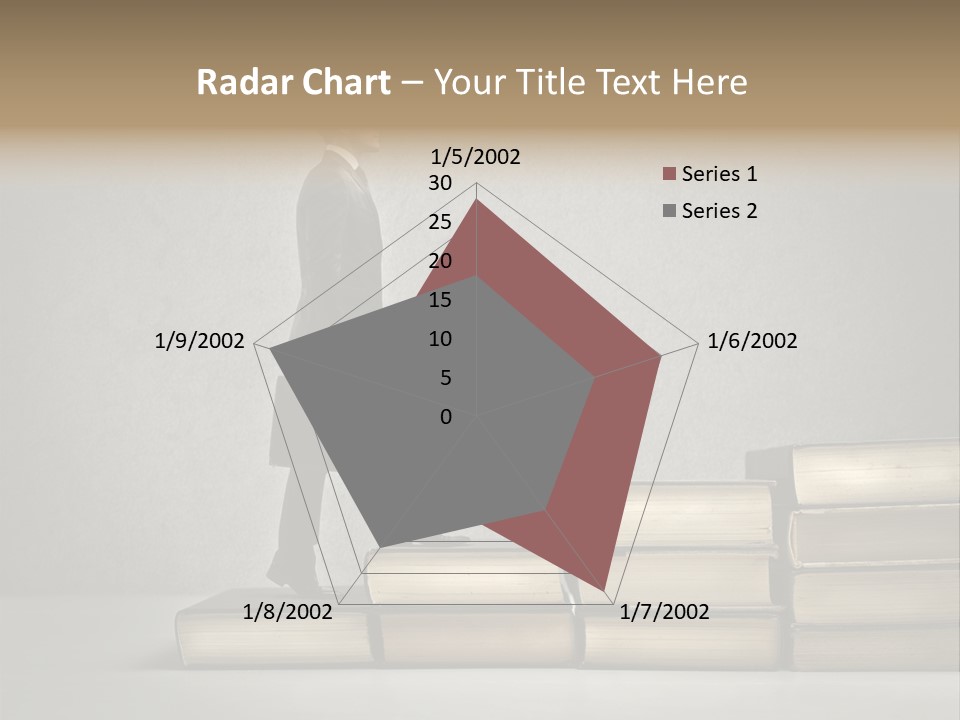 Radar Chart – Your Title Text Here

1/5/2002
30
25
20
15
10
5
0
1/6/2002
1/7/2002
1/8/2002
1/9/2002

Series 1
Series 2